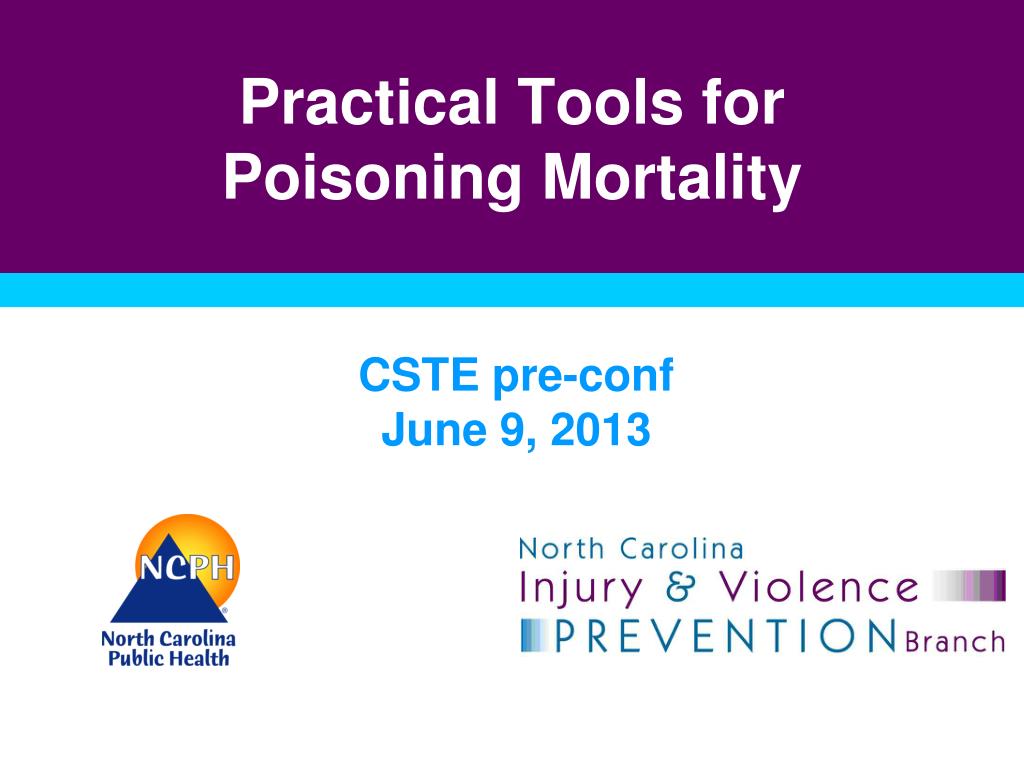 Practical Tools for Poisoning Mortality

CSTE pre-conf
June 9, 2013

NCPH
North Carolina Public Health

North Carolina
Injury & Violence
PREVENTION Branch